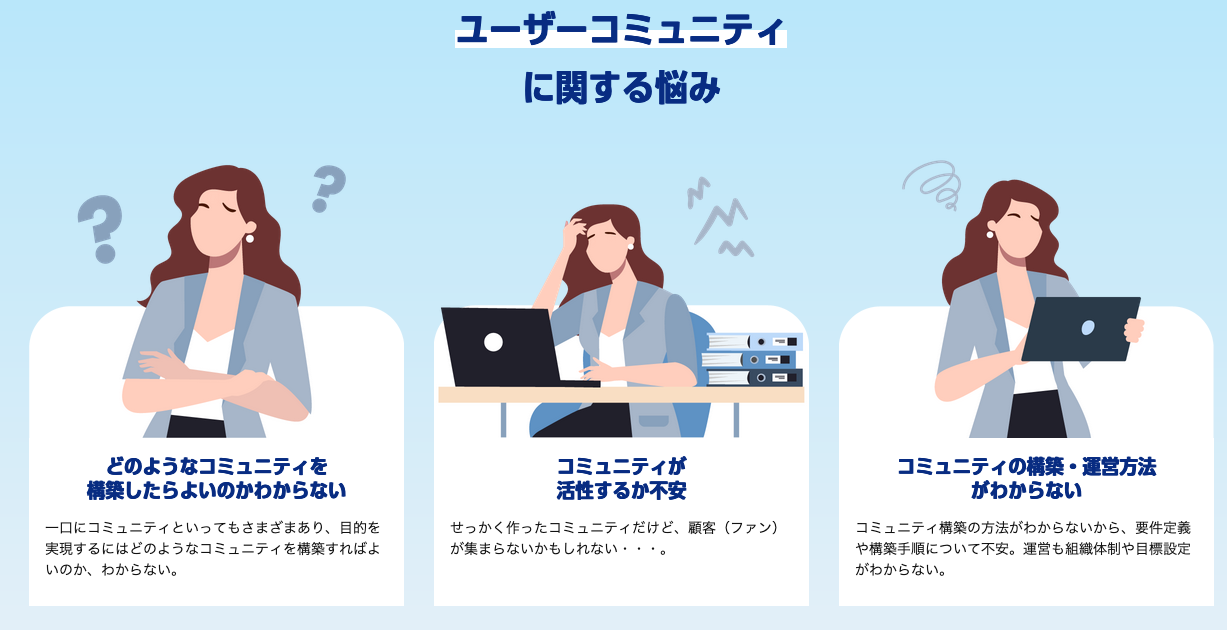 ユーザーコミュニティ
に関する悩み

どのようなコミュニティを
構築したらよいのかわからない

一口にコミュニティといってもさまざまあり、目的を実現するにはどのようなコミュニティを構築すればよいのか、わからない。

コミュニティが
活性するか不安

せっかく作ったコミュニティだけど、顧客（ファン）が集まらないかもしれない・・・。

コミュニティの構築・運営方法
がわからない

コミュニティ構築の方法がわからないから、要件定義や構築手順について不安。運営も組織体制や目標設定がわからない。